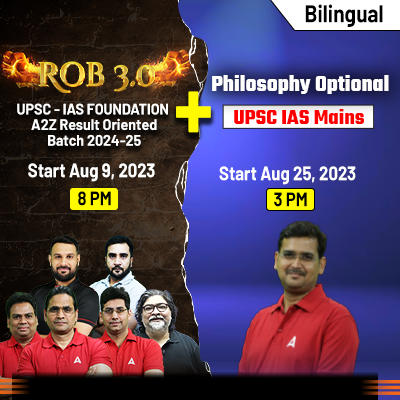 Bilingual

ROB 3.0

UPSC - IAS FOUNDATION A2Z Result Oriented Batch 2024-25

Start Aug 9, 2023

8 PM

+

Philosophy Optional

UPSC IAS Mains

Start Aug 25, 2023

3 PM